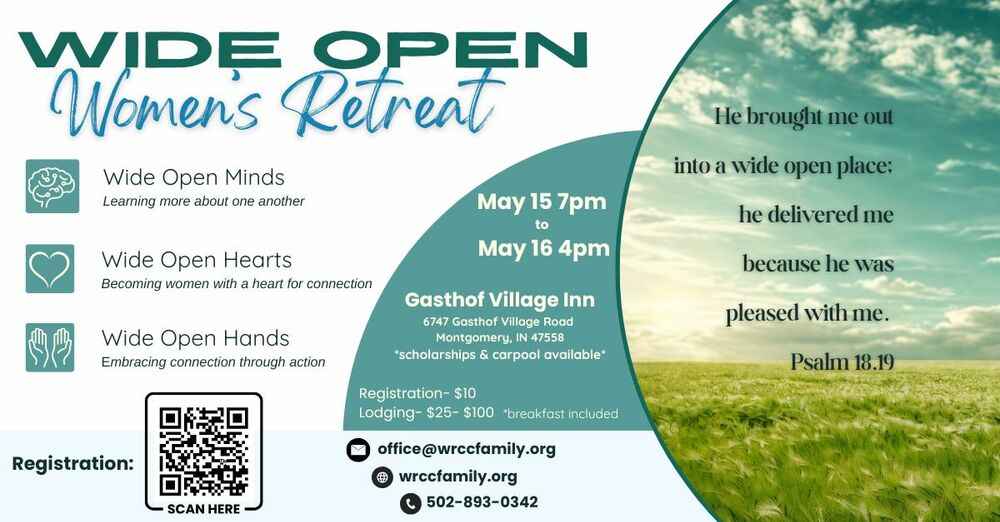 WIDE OPEN
Women's Retreat

Wide Open Minds
Learning more about one another

Wide Open Hearts
Becoming women with a heart for connection

Wide Open Hands
Embracing connection through action

May 15 7pm
to
May 16 4pm

Gasthof Village Inn
6747 Gasthof Village Road
Montgomery, IN 47558
*scholarships & carpool available*

Registration- $10
Lodging- $25- $100 *breakfast included

He brought me out into a wide open place; he delivered me because he was pleased with me.
Psalm 18.19

Registration:
SCAN HERE

office@wrccfamily.org
wrccfamily.org
502-893-0342